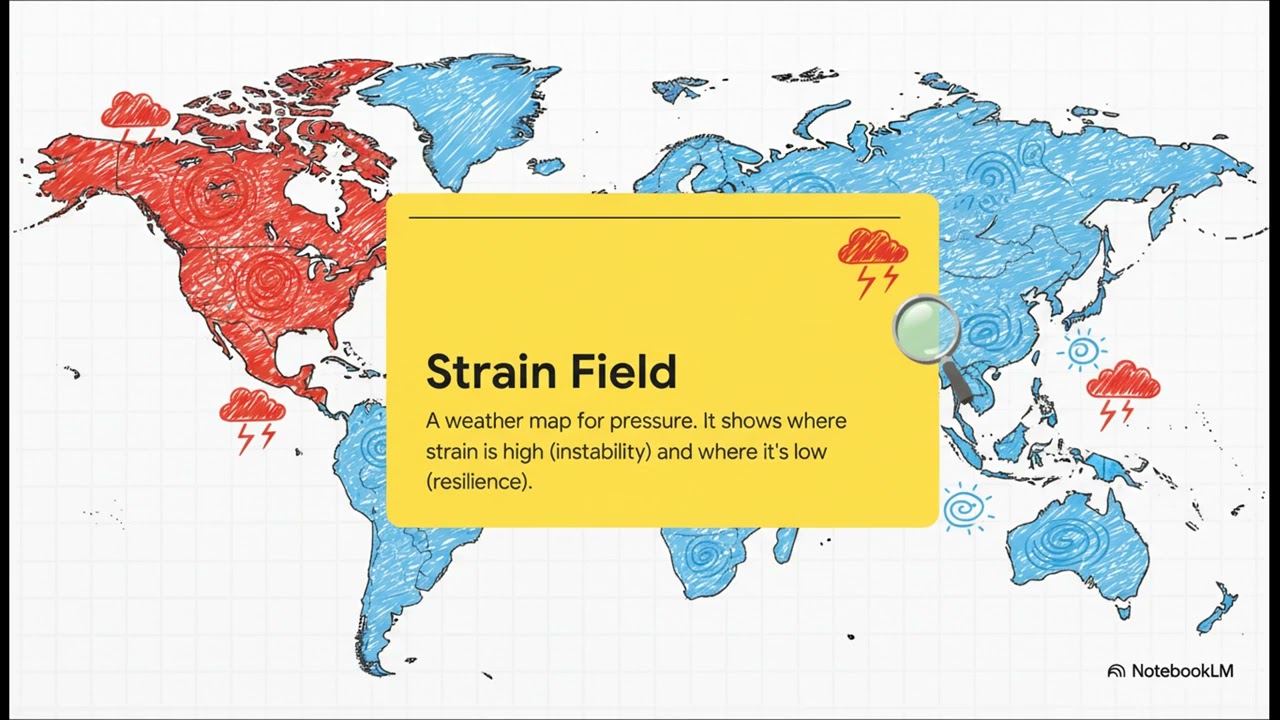 Strain Field

A weather map for pressure. It shows where strain is high (instability) and where it's low (resilience).

NotebookLM